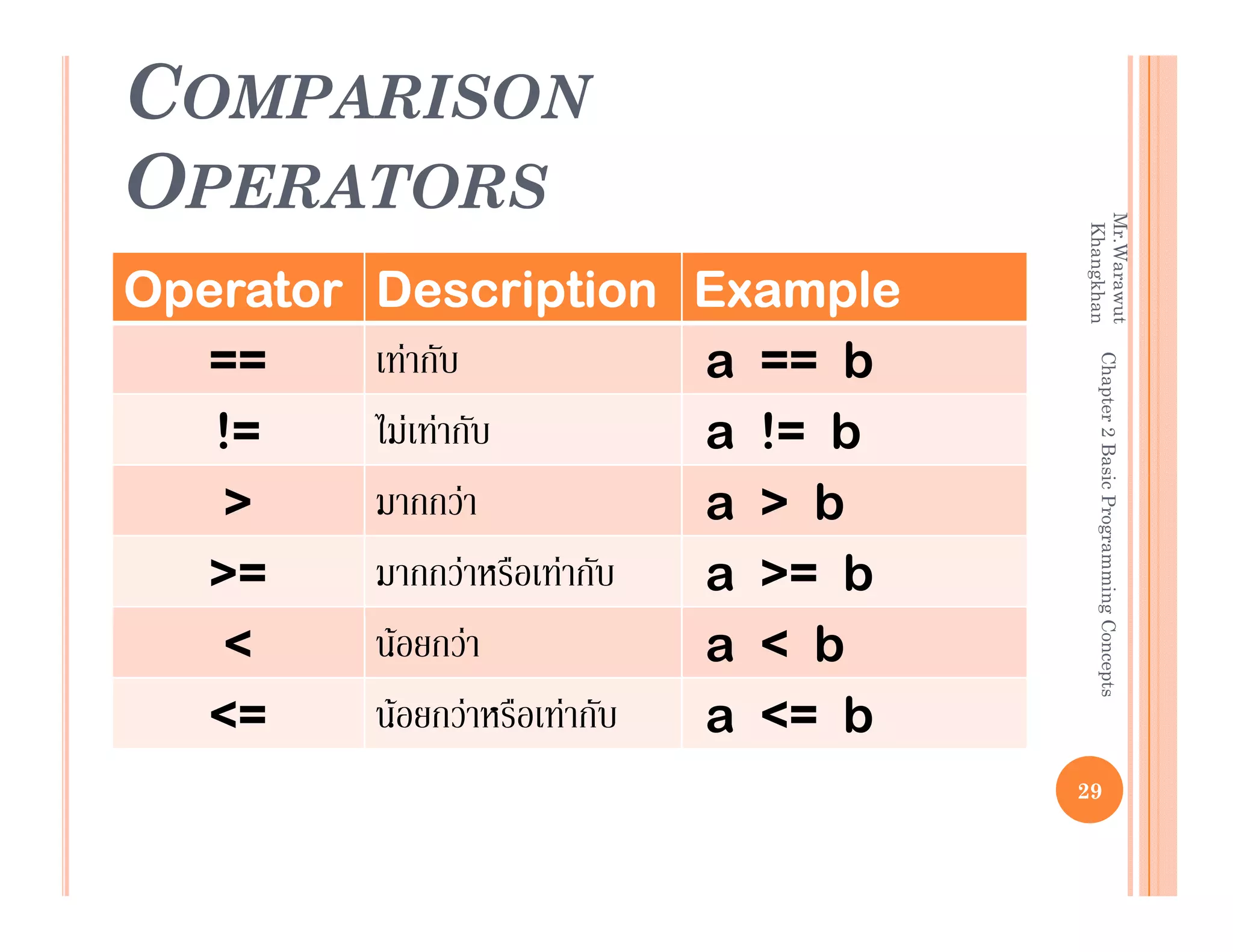 COMPARISON OPERATORS

| Operator | Description | Example |
|---|---|---|
| == | เท่ากับ | a == b |
| != | ไม่เท่ากับ | a != b |
| > | มากกว่า | a > b |
| >= | มากกว่าหรือเท่ากับ | a >= b |
| < | น้อยกว่า | a < b |
| <= | น้อยกว่าหรือเท่ากับ | a <= b |

Mr.Warawut Khangkhan Chapter 2 Basic Programming Concepts

29